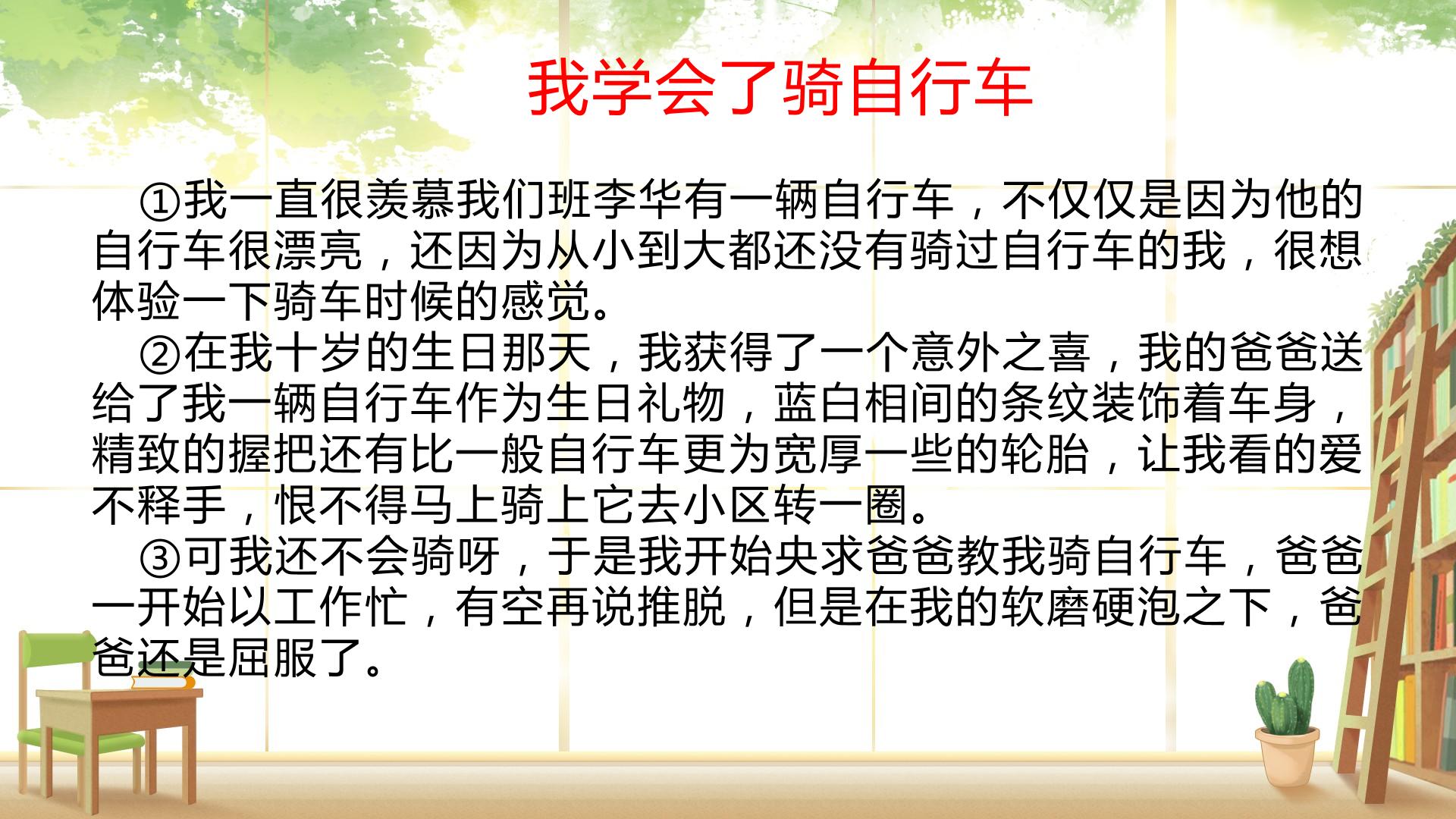 我学会了骑自行车

①我一直很羡慕我们班李华有一辆自行车，不仅仅是因为他的自行车很漂亮，还因为从小到大都还没有骑过自行车的我，很想体验一下骑车时候的感觉。

②在我十岁的生日那天，我获得了一个意外之喜，我的爸爸送给了我一辆自行车作为生日礼物，蓝白相间的条纹装饰着车身，精致的握把还有比一般自行车更为宽厚一些的轮胎，让我看的爱不释手，恨不得马上骑上它去小区转一圈。

③可我还不会骑呀，于是我开始央求爸爸教我骑自行车，爸爸一开始以工作忙，有空再说推脱，但是在我的软磨硬泡之下，爸爸还是屈服了。